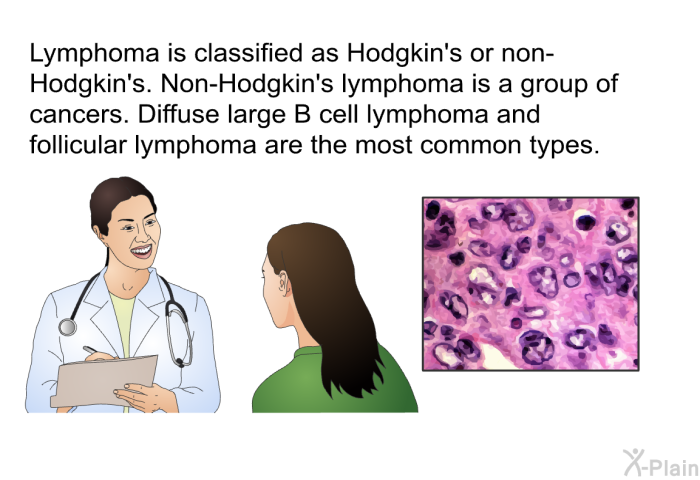 Lymphoma is classified as Hodgkin's or non-Hodgkin's. Non-Hodgkin's lymphoma is a group of cancers. Diffuse large B cell lymphoma and follicular lymphoma are the most common types.

X-Plain